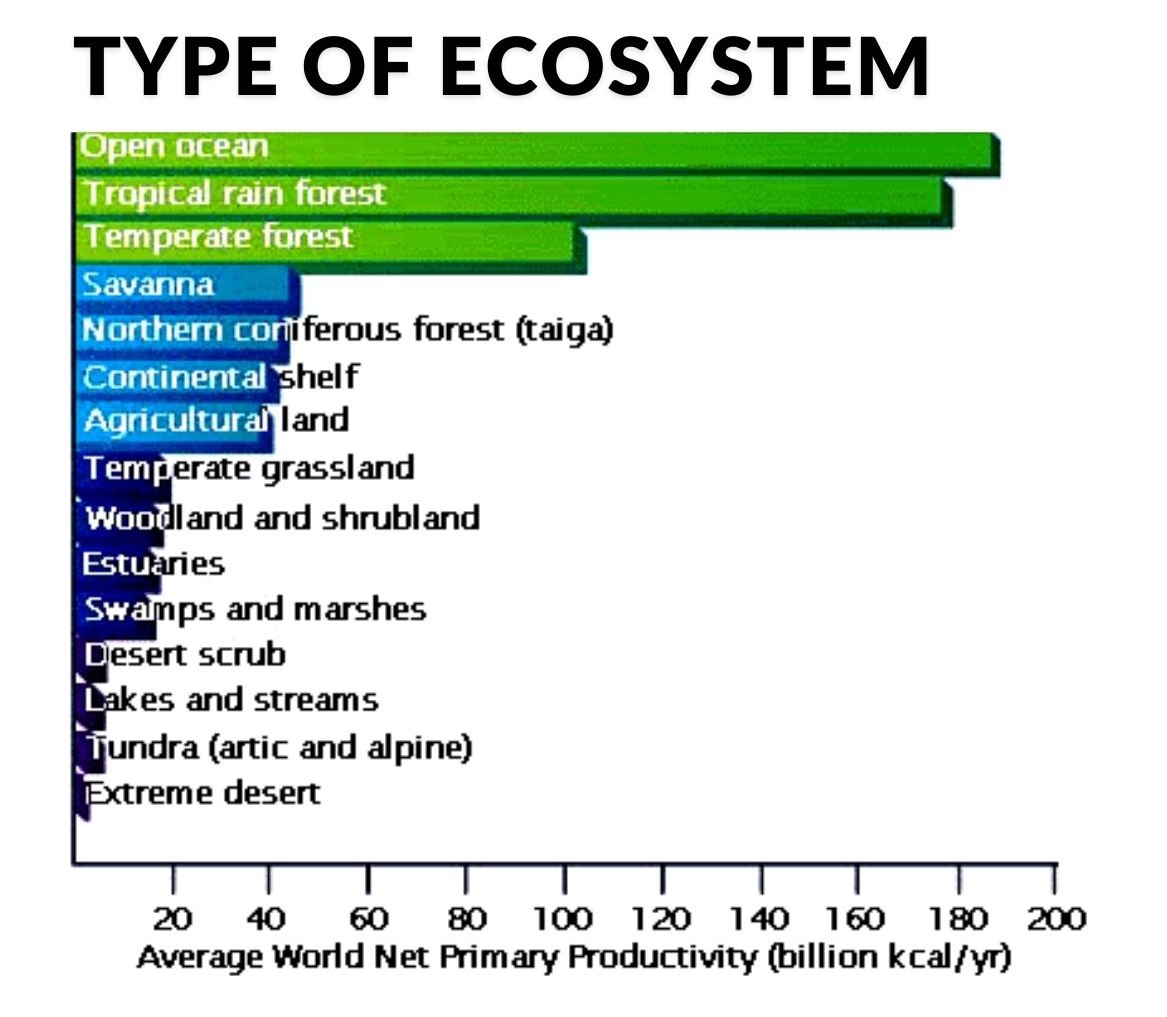 TYPE OF ECOSYSTEM

Open ocean
Tropical rain forest
Temperate forest
Savanna
Northern coniferous forest (taiga)
Continental shelf
Agricultural land
Temperate grassland
Woodland and shrubland
Estuaries
Swamps and marshes
Desert scrub
Lakes and streams
Tundra (artic and alpine)
Extreme desert

20 40 60 80 100 120 140 160 180 200
Average World Net Primary Productivity (billion kcal/yr)